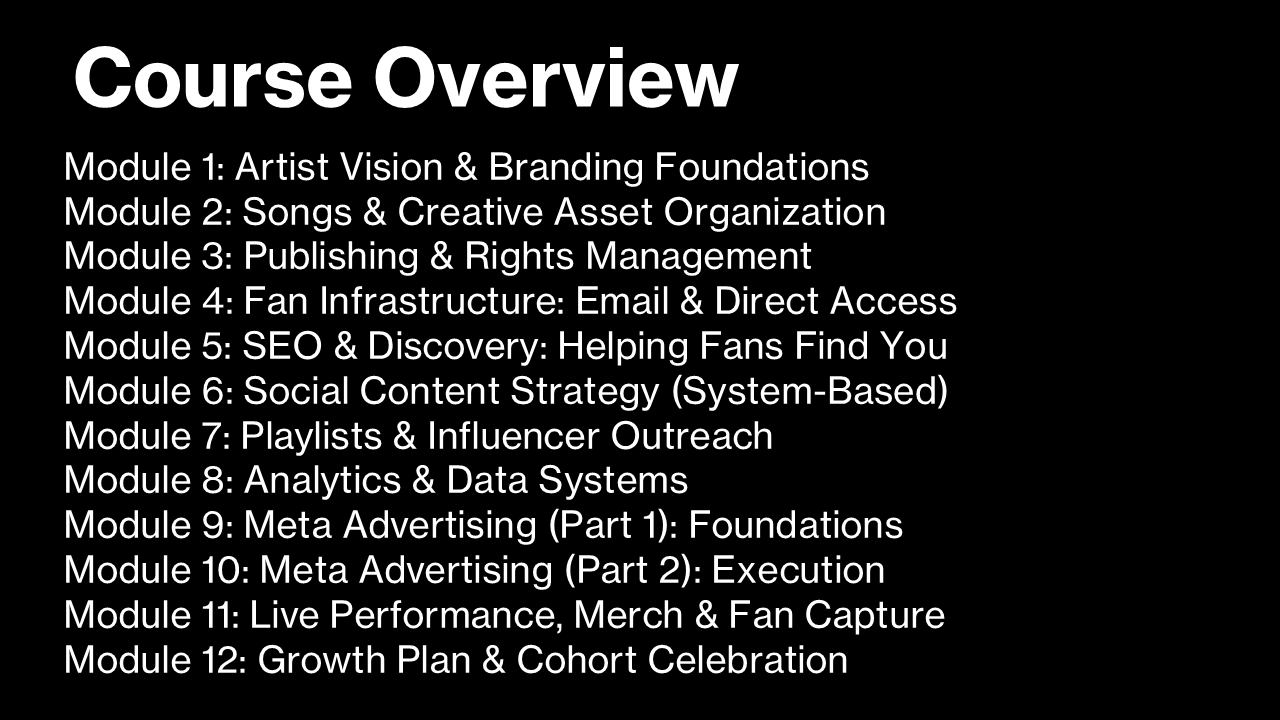 Course Overview

Module 1: Artist Vision & Branding Foundations
Module 2: Songs & Creative Asset Organization
Module 3: Publishing & Rights Management
Module 4: Fan Infrastructure: Email & Direct Access
Module 5: SEO & Discovery: Helping Fans Find You
Module 6: Social Content Strategy (System-Based)
Module 7: Playlists & Influencer Outreach
Module 8: Analytics & Data Systems
Module 9: Meta Advertising (Part 1): Foundations
Module 10: Meta Advertising (Part 2): Execution
Module 11: Live Performance, Merch & Fan Capture
Module 12: Growth Plan & Cohort Celebration